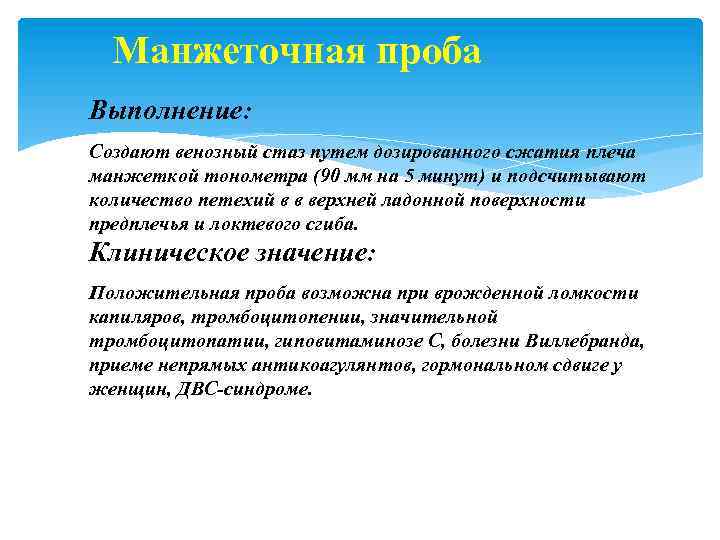 Манжеточная проба

Выполнение:

Создают венозный стаз путем дозированного сжатия плеча манжеткой тонометра (90 мм на 5 минут) и подсчитывают количество петехий в в верхней ладонной поверхности предплечья и локтевого сгиба.

Клиническое значение:

Положительная проба возможна при врожденной ломкости капиляров, тромбоцитопении, значительной тромбоцитопатии, гиповитаминозе С, болезни Виллебранда, приеме непрямых антикоагулянтов, гормональном сдвиге у женщин, ДВС-синдроме.